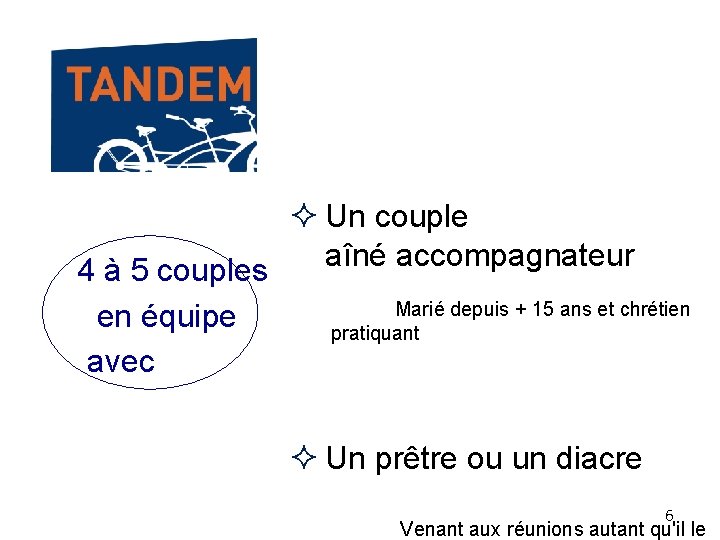 TANDEM

4 à 5 couples en équipe avec

✧ Un couple aîné accompagnateur

Marié depuis + 15 ans et chrétien pratiquant

✧ Un prêtre ou un diacre

6

Venant aux réunions autant qu'il le